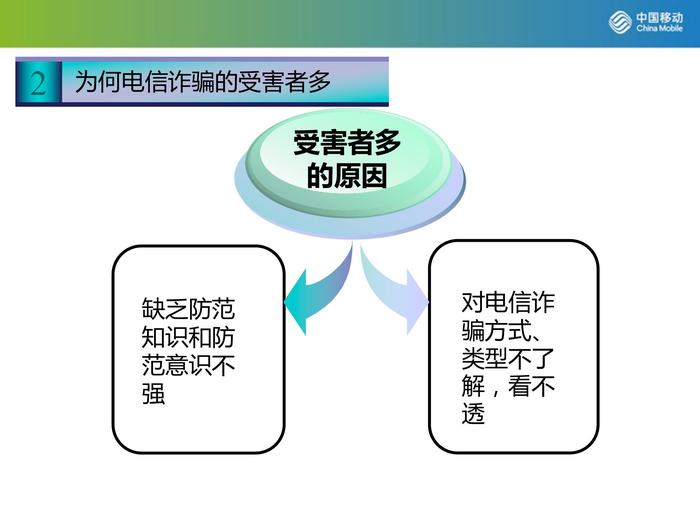 中国移动
China Mobile

2 为何电信诈骗的受害者多

受害者多的原因

缺乏防范知识和防范意识不强

对电信诈骗方式、类型不了解，看不透